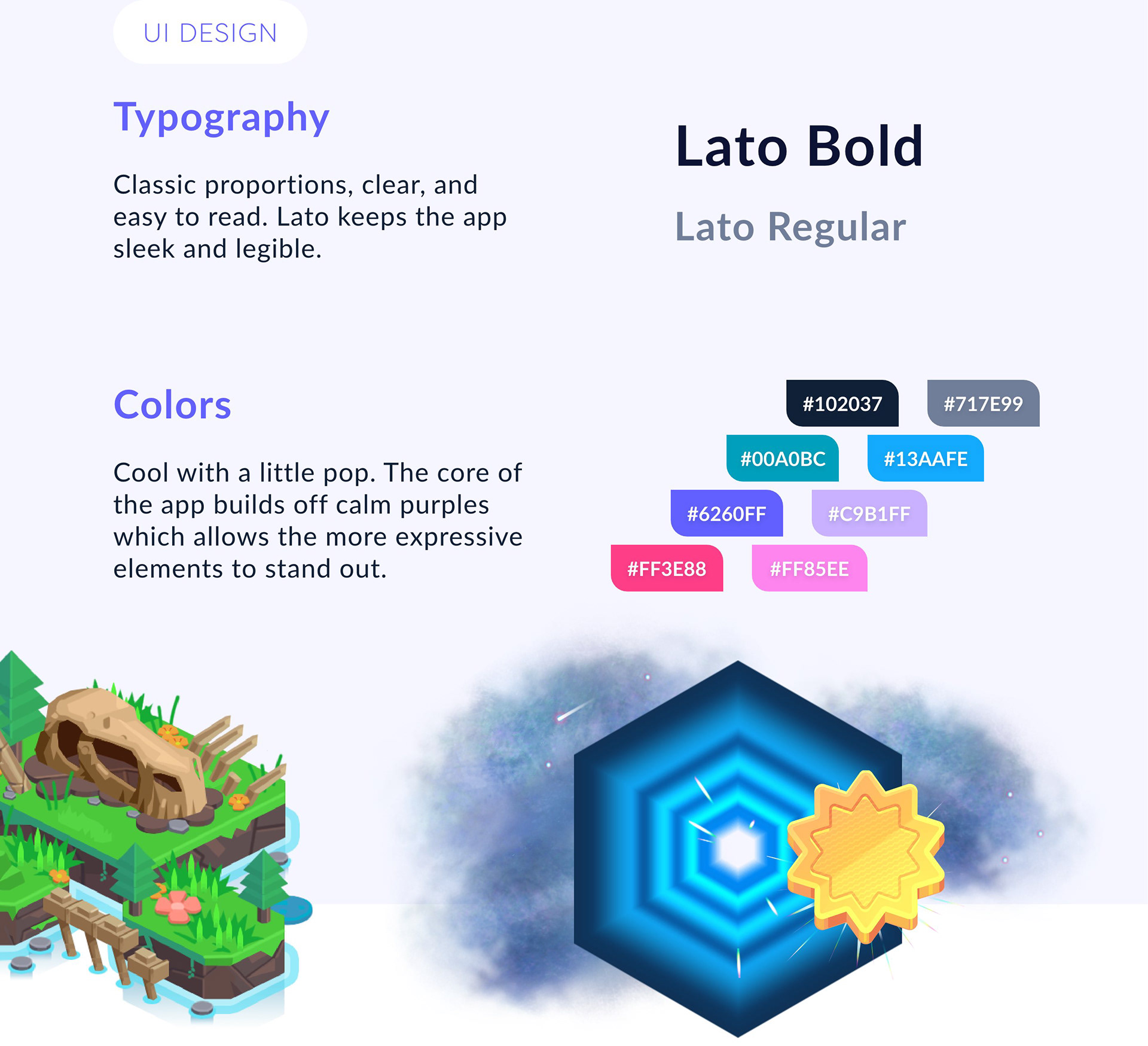 UI DESIGN

Typography

Classic proportions, clear, and easy to read. Lato keeps the app sleek and legible.

Lato Bold

Lato Regular

Colors

Cool with a little pop. The core of the app builds off calm purples which allows the more expressive elements to stand out.

#102037 #717E99

#00A0BC #13AAFE

#6260FF #C9B1FF

#FF3E88 #FF85EE